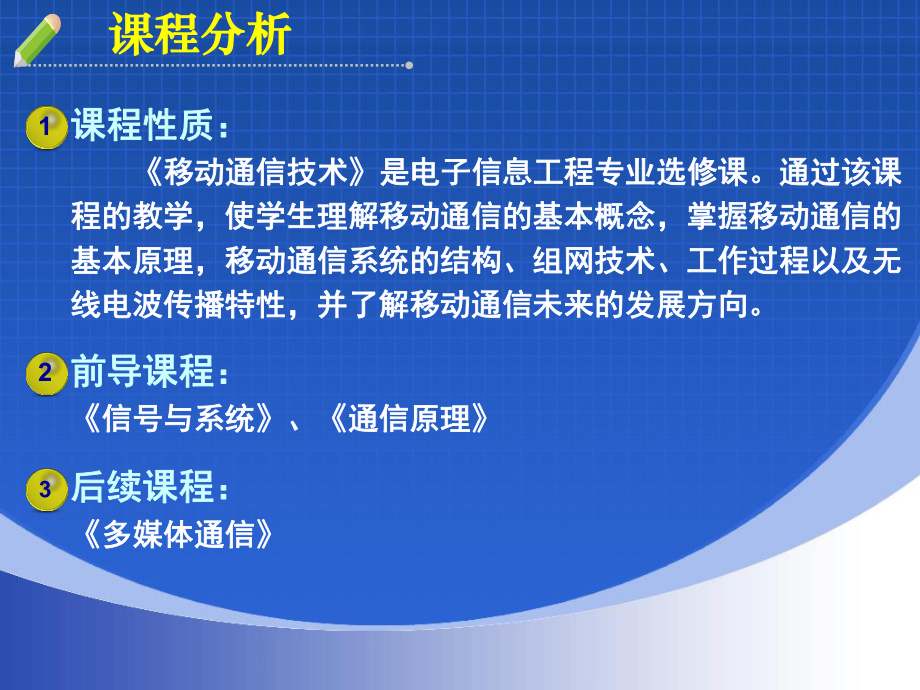 课程分析

1 课程性质：

《移动通信技术》是电子信息工程专业选修课。通过该课程的教学，使学生理解移动通信的基本概念，掌握移动通信的基本原理，移动通信系统的结构、组网技术、工作过程以及无线电波传播特性，并了解移动通信未来的发展方向。

2 前导课程：

《信号与系统》、《通信原理》

3 后续课程：

《多媒体通信》